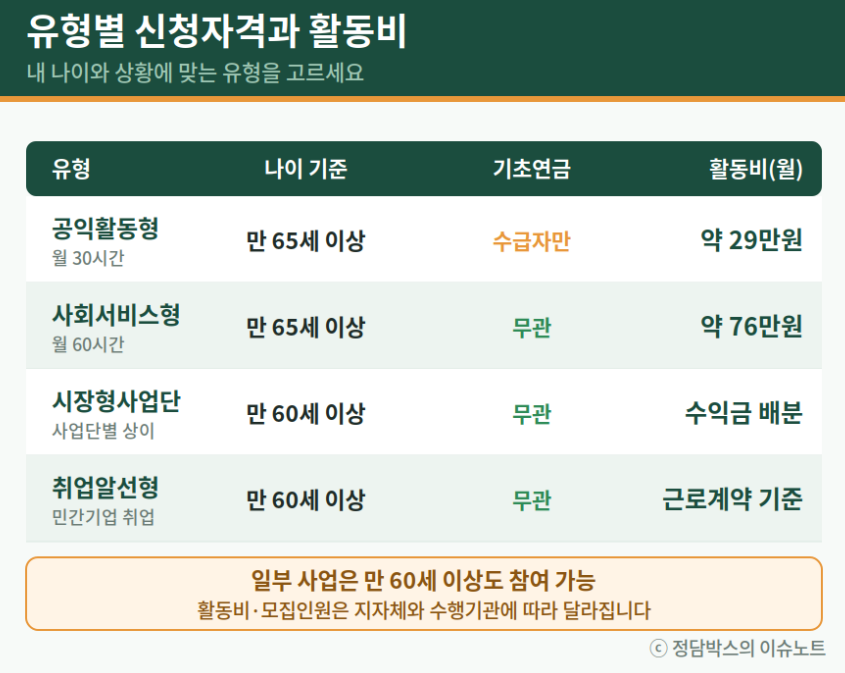 유형별 신청자격과 활동비

내 나이와 상황에 맞는 유형을 고르세요

| 유형 | 나이 기준 | 기초연금 | 활동비(월) |
|---|---|---|---|
| 공익활동형 월 30시간 | 만 65세 이상 | 수급자만 | 약 29만원 |
| 사회서비스형 월 60시간 | 만 65세 이상 | 무관 | 약 76만원 |
| 시장형사업단 사업단별 상이 | 만 60세 이상 | 무관 | 수익금 배분 |
| 취업알선형 민간기업 취업 | 만 60세 이상 | 무관 | 근로계약 기준 |

일부 사업은 만 60세 이상도 참여 가능

활동비·모집인원은 지자체와 수행기관에 따라 달라집니다

ⓒ 정담박스의 이슈노트